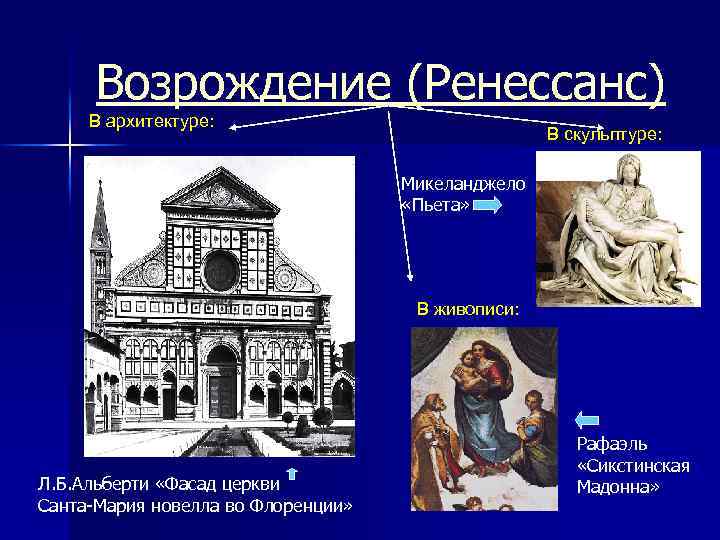 Возрождение (Ренессанс)

В архитектуре:

В скульптуре:

Микеланджело «Пьета»

В живописи:

Л.Б.Альберти «Фасад церкви Санта-Мария новелла во Флоренции»

Рафаэль «Сикстинская Мадонна»